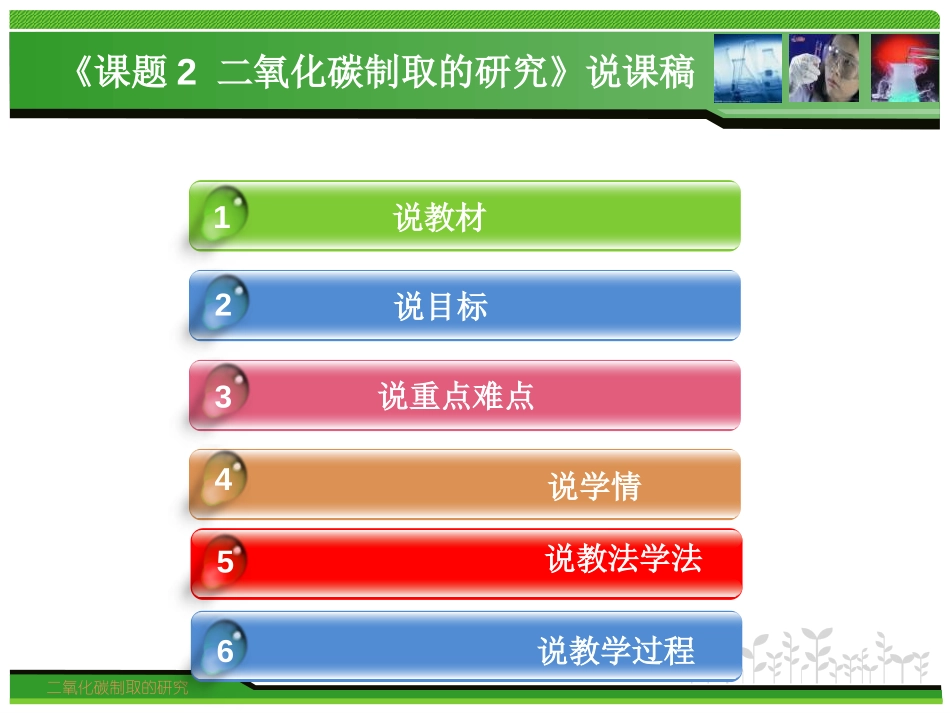 《课题 2 二氧化碳制取的研究》说课稿

1 说教材

2 说目标

3 说重点难点

4 说学情

5 说教法学法

6 说教学过程

二氧化碳制取的研究